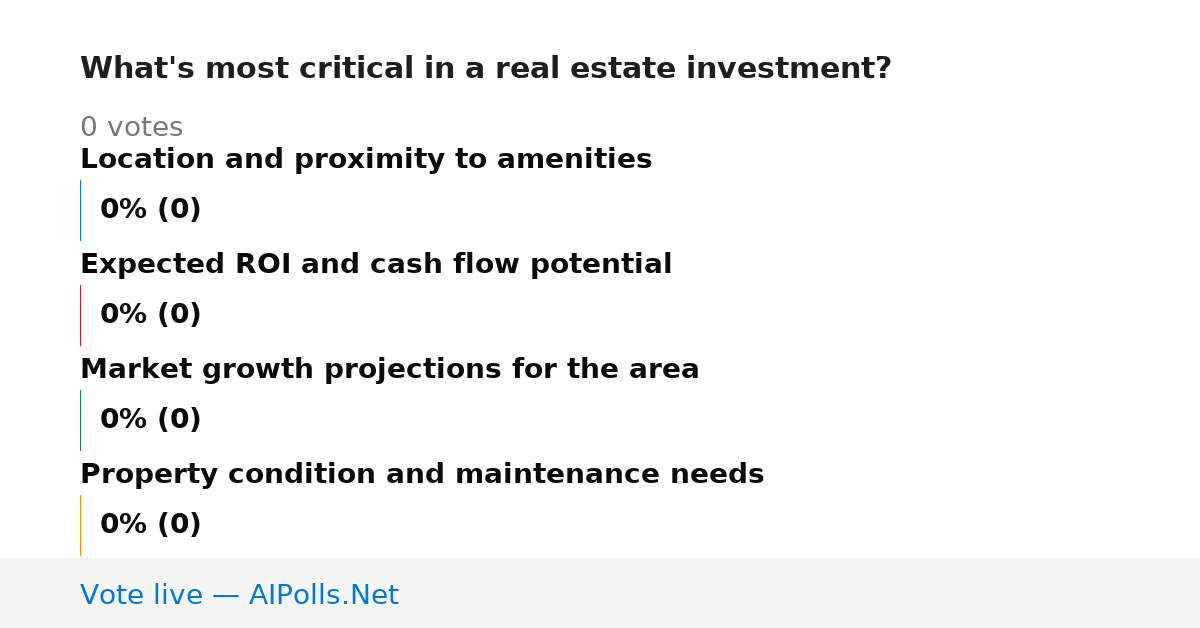 What's most critical in a real estate investment?

0 votes

Location and proximity to amenities

0% (0)

Expected ROI and cash flow potential

0% (0)

Market growth projections for the area

0% (0)

Property condition and maintenance needs

0% (0)

Vote live — AIPolls.Net